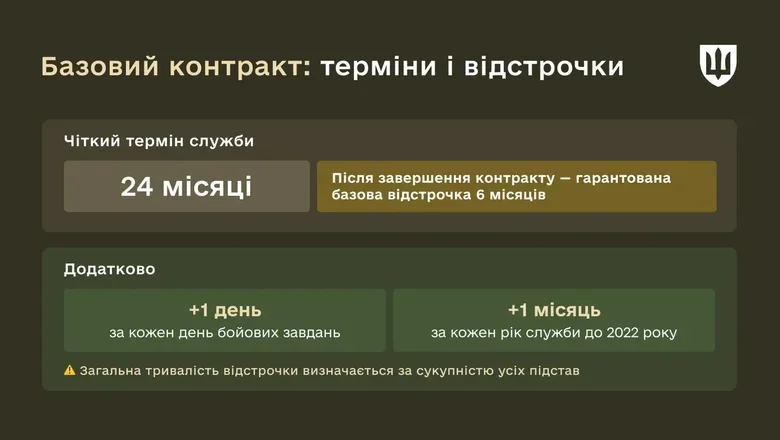 Базовий контракт: терміни і відстрочки

Чіткий термін служби

24 місяці

Після завершення контракту — гарантована базова відстрочка 6 місяців

Додатково

+1 день
за кожен день бойових завдань

+1 місяць
за кожен рік служби до 2022 року

⚠ Загальна тривалість відстрочки визначається за сукупністю усіх підстав